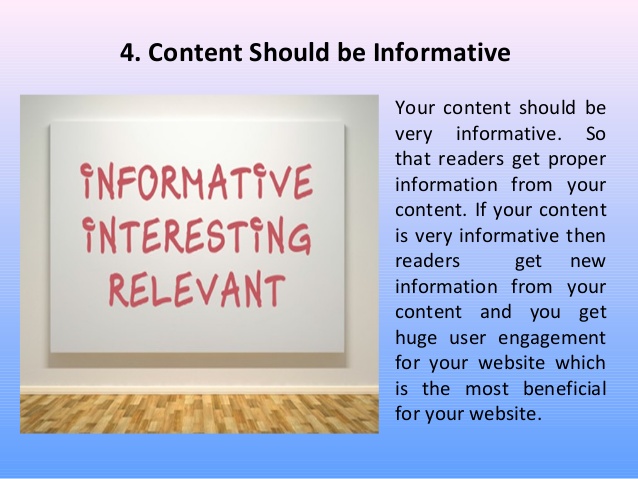 4. Content Should be Informative

INFORMATIVE
INTERESTING
RELEVANT

Your content should be very informative. So that readers get proper information from your content. If your content is very informative then readers get new information from your content and you get huge user engagement for your website which is the most beneficial for your website.